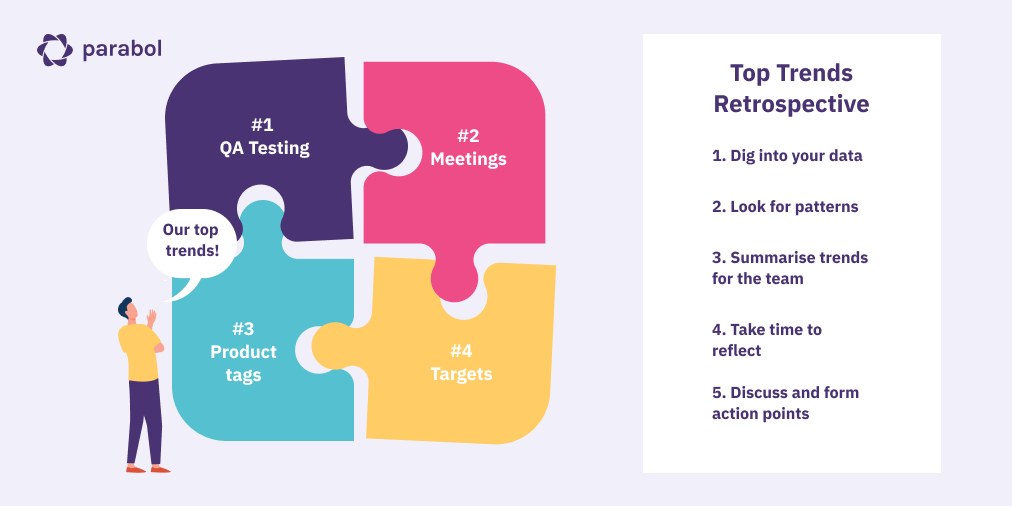 parabol

#1
QA Testing

#2
Meetings

Our top trends!

#3
Product tags

#4
Targets

Top Trends Retrospective

1. Dig into your data

2. Look for patterns

3. Summarise trends for the team

4. Take time to reflect

5. Discuss and form action points